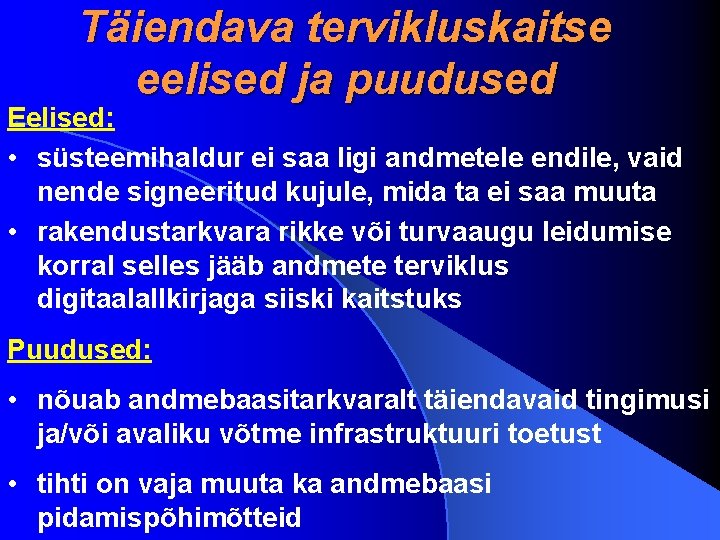 Täiendava tervikluskaitse eelised ja puudused

Eelised:

• süsteemihaldur ei saa ligi andmetele endile, vaid nende signeeritud kujule, mida ta ei saa muuta

• rakendustarkvara rikke või turvaaugu leidumise korral selles jääb andmete terviklus digitaalallkirjaga siiski kaitstuks

Puudused:

• nõuab andmebaasitarkvaralt täiendavaid tingimusi ja/või avaliku võtme infrastruktuuri toetust

• tihti on vaja muuta ka andmebaasi pidamispõhimõtteid